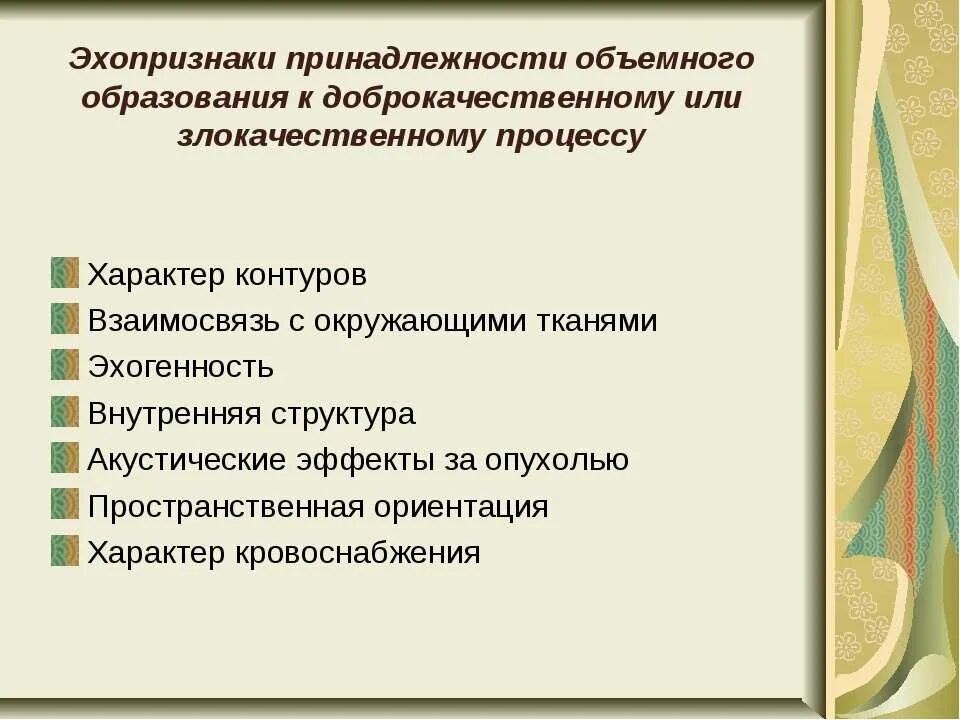 Эхопризнаки принадлежности объемного образования к доброкачественному или злокачественному процессу

Характер контуров
Взаимосвязь с окружающими тканями
Эхогенность
Внутренняя структура
Акустические эффекты за опухолью
Пространственная ориентация
Характер кровоснабжения